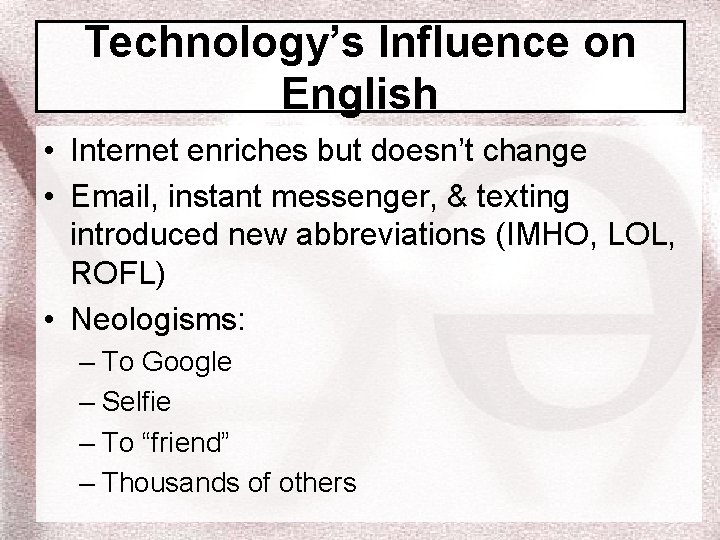 Technology’s Influence on English

• Internet enriches but doesn’t change
• Email, instant messenger, & texting introduced new abbreviations (IMHO, LOL, ROFL)
• Neologisms:
– To Google
– Selfie
– To “friend”
– Thousands of others